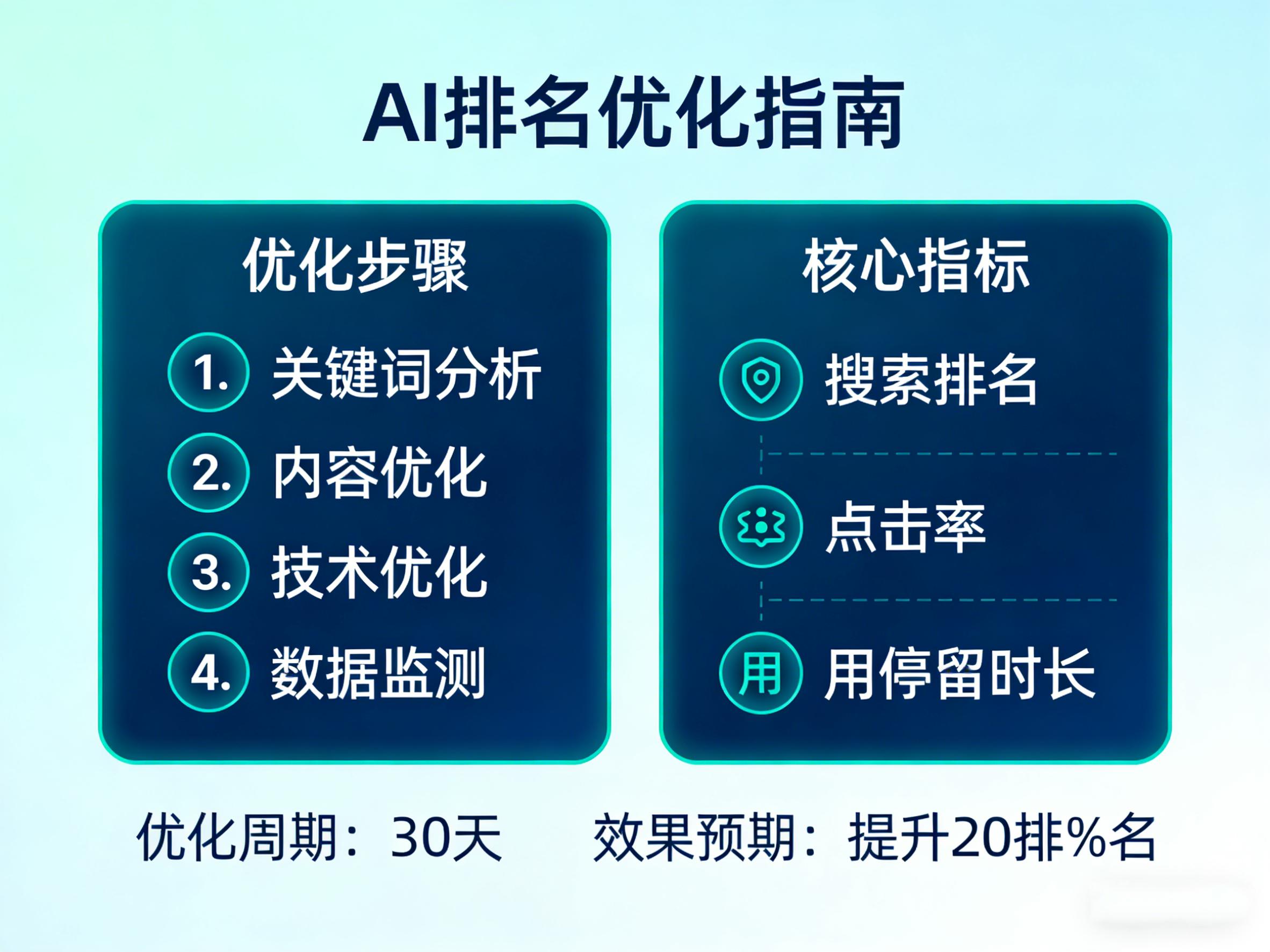 AI排名优化指南

优化步骤

1. 关键词分析
2. 内容优化
3. 技术优化
4. 数据监测

核心指标

搜索排名

点击率

用 用停留时长

优化周期：30天　　效果预期：提升20排%名